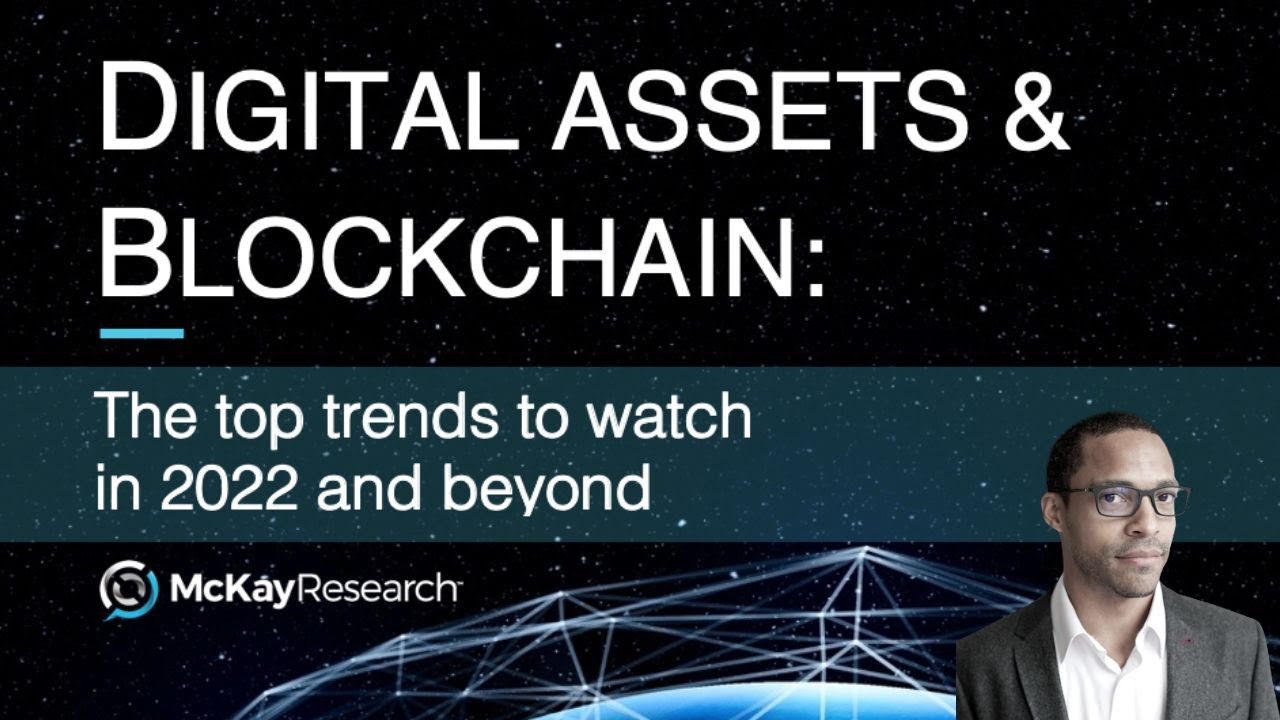 DIGITAL ASSETS & BLOCKCHAIN:

The top trends to watch in 2022 and beyond

McKayResearch